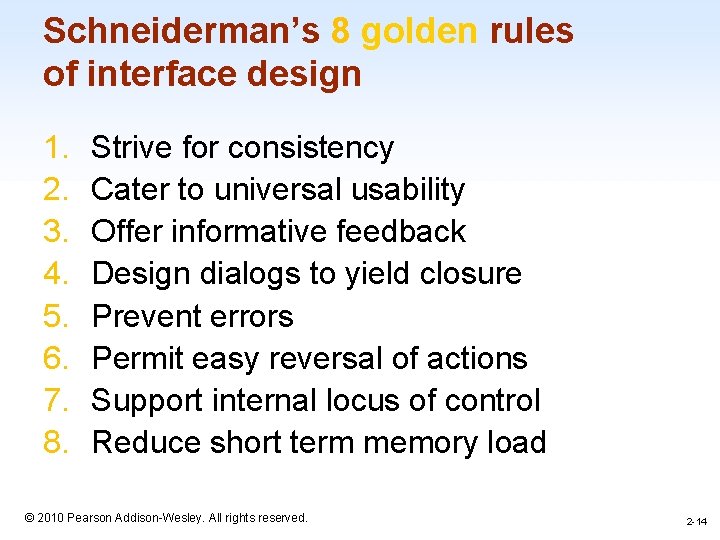 Schneiderman’s 8 golden rules of interface design

1. Strive for consistency
2. Cater to universal usability
3. Offer informative feedback
4. Design dialogs to yield closure
5. Prevent errors
6. Permit easy reversal of actions
7. Support internal locus of control
8. Reduce short term memory load

© 2010 Pearson Addison-Wesley. All rights reserved.

2-14